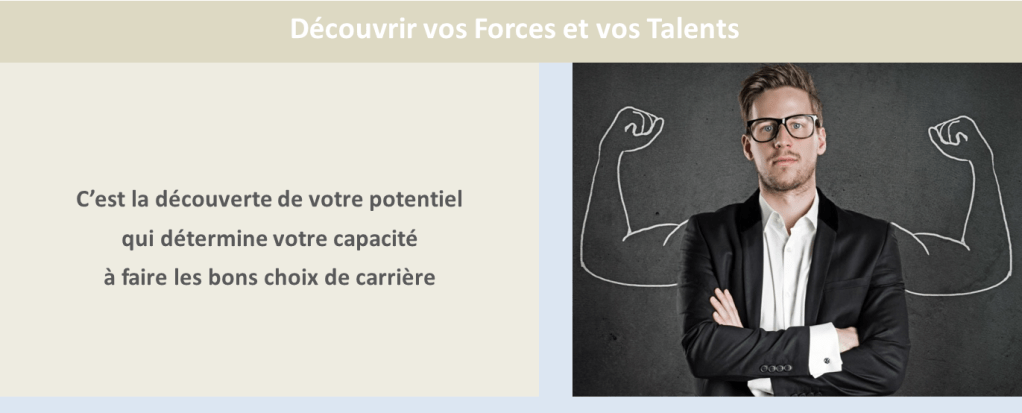 Découvrir vos Forces et vos Talents

C'est la découverte de votre potentiel qui détermine votre capacité à faire les bons choix de carrière